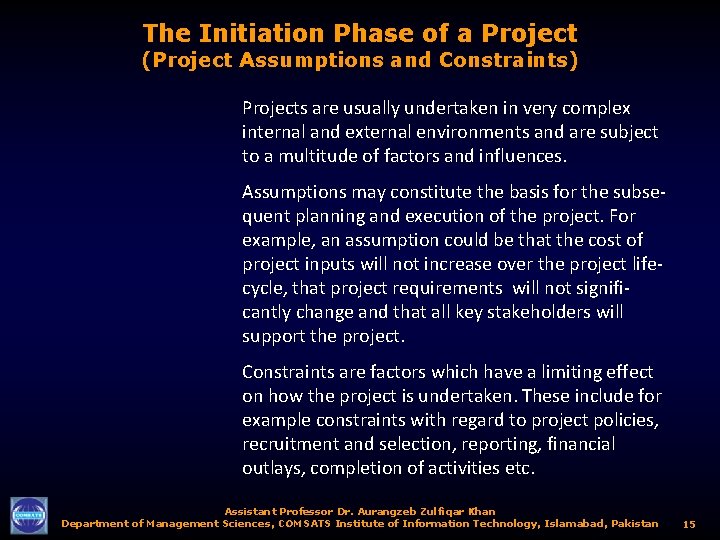 The Initiation Phase of a Project
(Project Assumptions and Constraints)

Projects are usually undertaken in very complex internal and external environments and are subject to a multitude of factors and influences.

Assumptions may constitute the basis for the subsequent planning and execution of the project. For example, an assumption could be that the cost of project inputs will not increase over the project lifecycle, that project requirements will not significantly change and that all key stakeholders will support the project.

Constraints are factors which have a limiting effect on how the project is undertaken. These include for example constraints with regard to project policies, recruitment and selection, reporting, financial outlays, completion of activities etc.

COMSATS

Assistant Professor Dr. Aurangzeb Zulfiqar Khan
Department of Management Sciences, COMSATS Institute of Information Technology, Islamabad, Pakistan 15